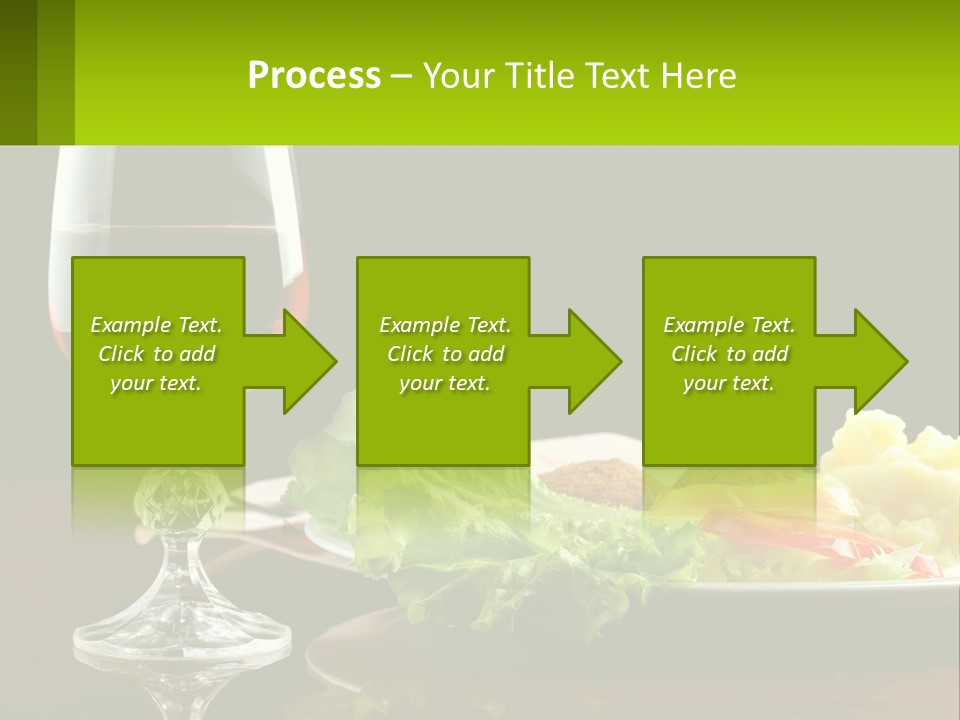 Process – Your Title Text Here

Example Text. Click to add your text.

Example Text. Click to add your text.

Example Text. Click to add your text.